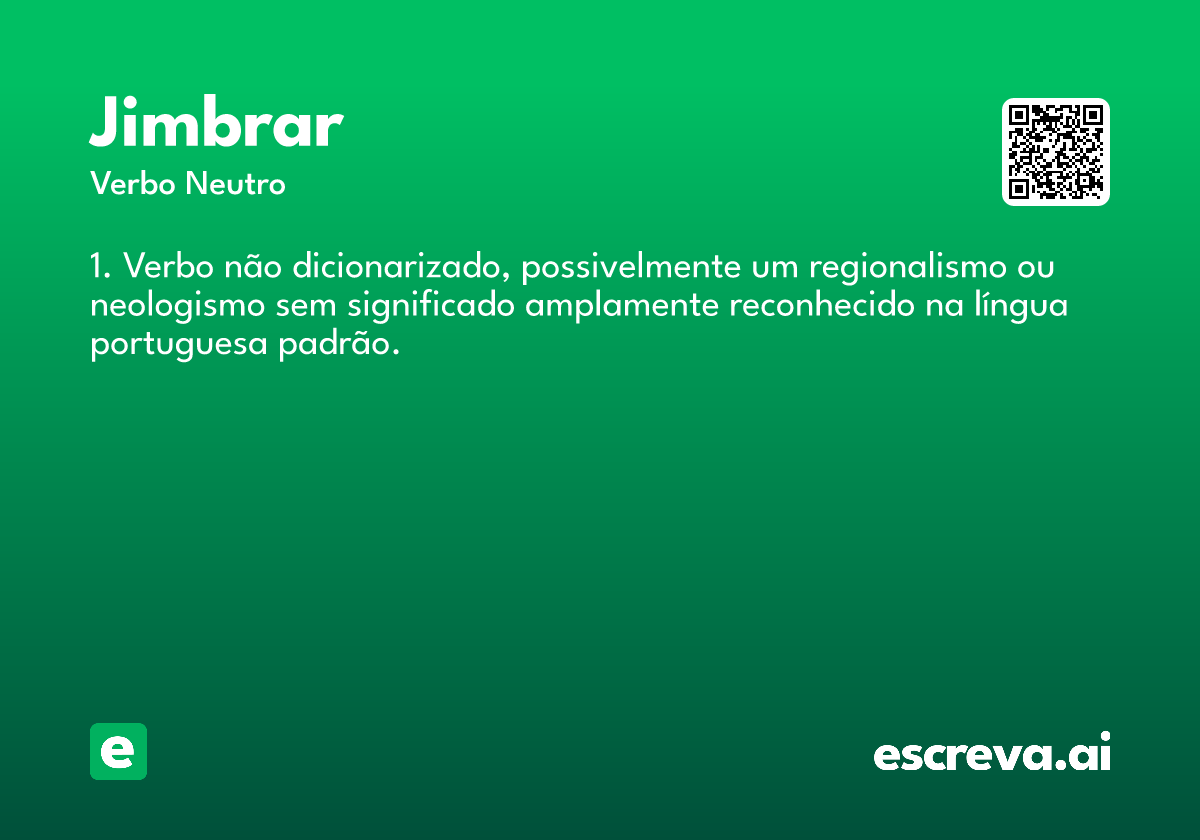 Jimbrar

Verbo Neutro

1. Verbo não dicionarizado, possivelmente um regionalismo ou neologismo sem significado amplamente reconhecido na língua portuguesa padrão.

e

escreva.ai